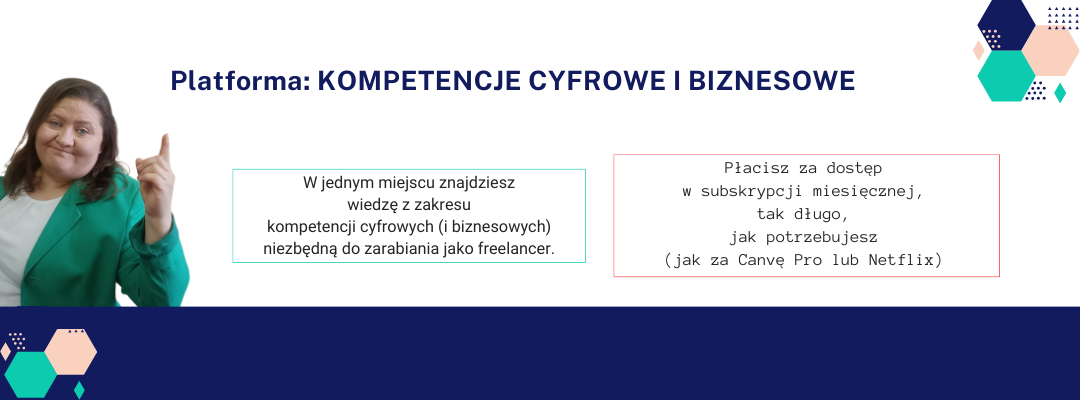 Platforma: KOMPETENCJE CYFROWE I BIZNESOWE

W jednym miejscu znajdziesz wiedzę z zakresu kompetencji cyfrowych (i biznesowych) niezbędną do zarabiania jako freelancer.

Płacisz za dostęp w subskrypcji miesięcznej, tak długo, jak potrzebujesz (jak za Canvę Pro lub Netflix)